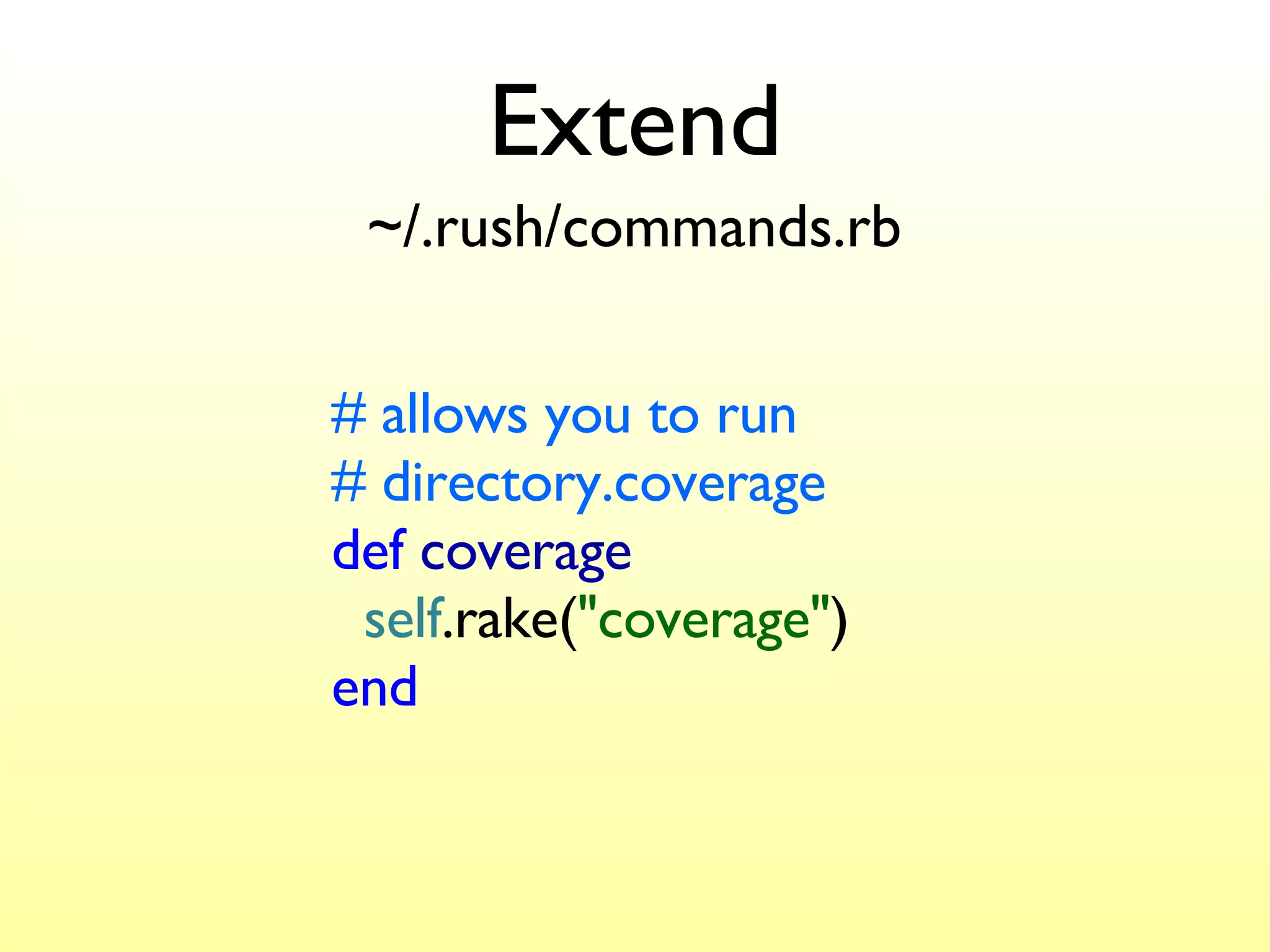 Extend

~/.rush/commands.rb

# allows you to run
# directory.coverage
def coverage
  self.rake("coverage")
end